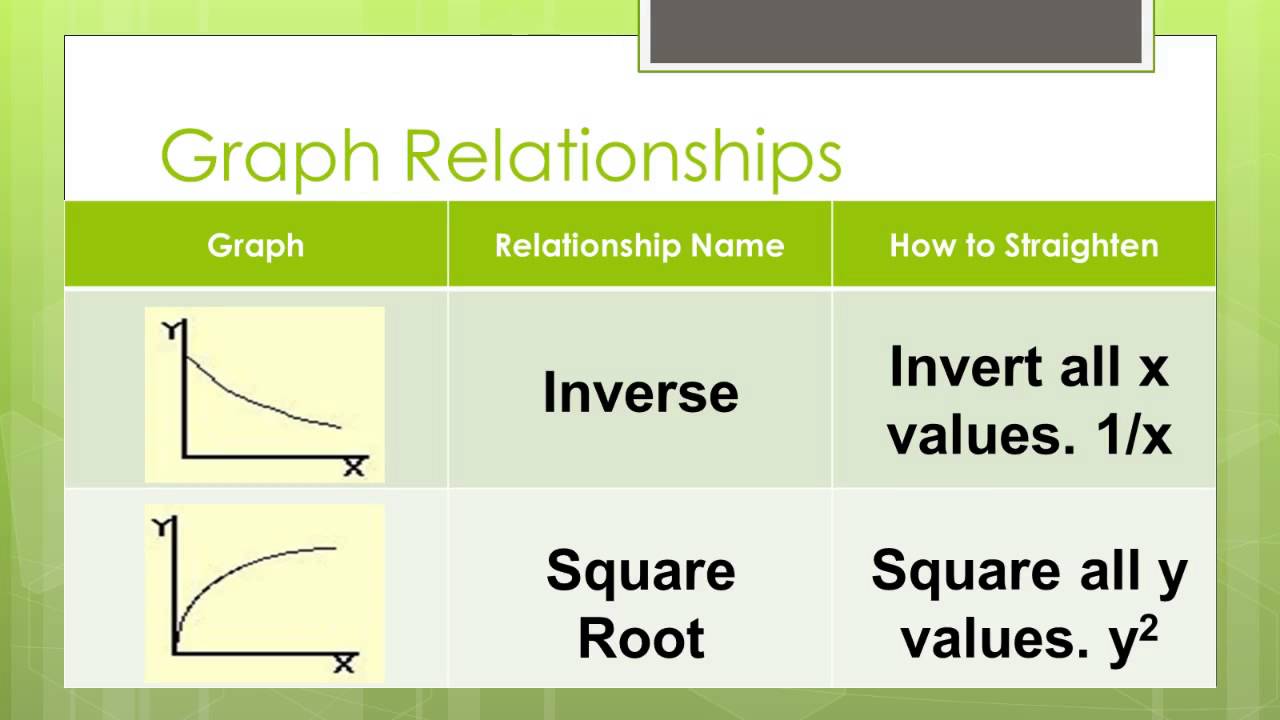 Graph Relationships

| Graph | Relationship Name | How to Straighten |
|---|---|---|
| Y X | Inverse | Invert all x values. 1/x |
| Y X | Square Root | Square all y values. $y^2$ |